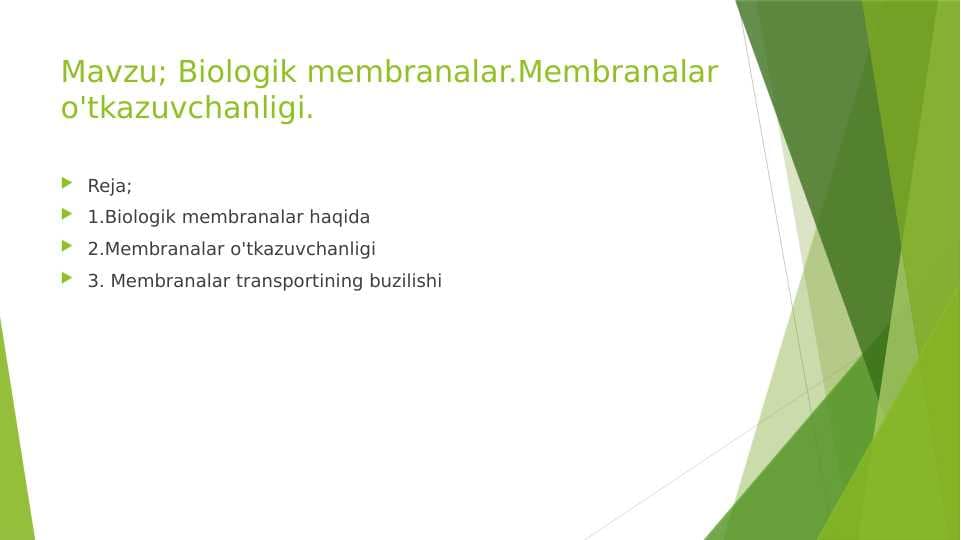 Mavzu; Biologik membranalar.Membranalar o'tkazuvchanligi.

Reja;

1.Biologik membranalar haqida

2.Membranalar o'tkazuvchanligi

3. Membranalar transportining buzilishi